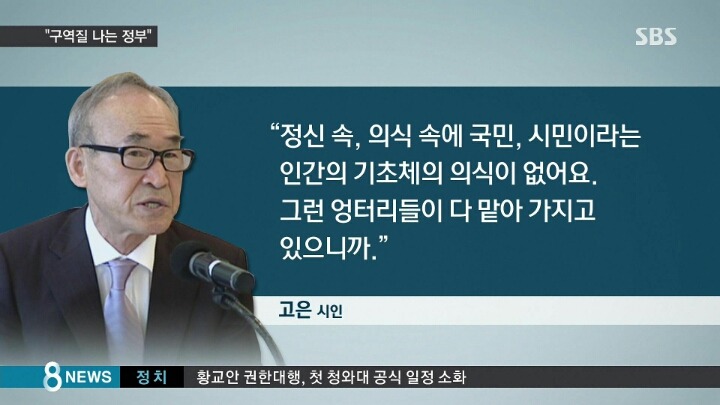 "구역질 나는 정부"

SBS

"정신 속, 의식 속에 국민, 시민이라는 인간의 기초체의 의식이 없어요. 그런 엉터리들이 다 맡아 가지고 있으니까."

고은 시인

8 NEWS 정치 황교안 권한대행, 첫 청와대 공식 일정 소화